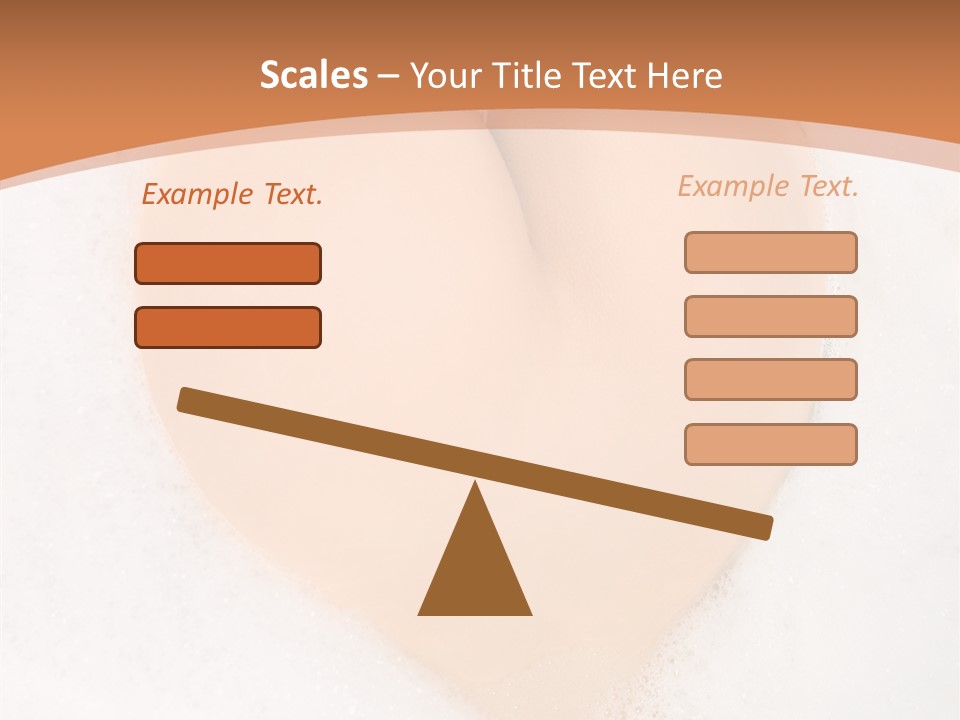 Scales – Your Title Text Here

Example Text.

Example Text.